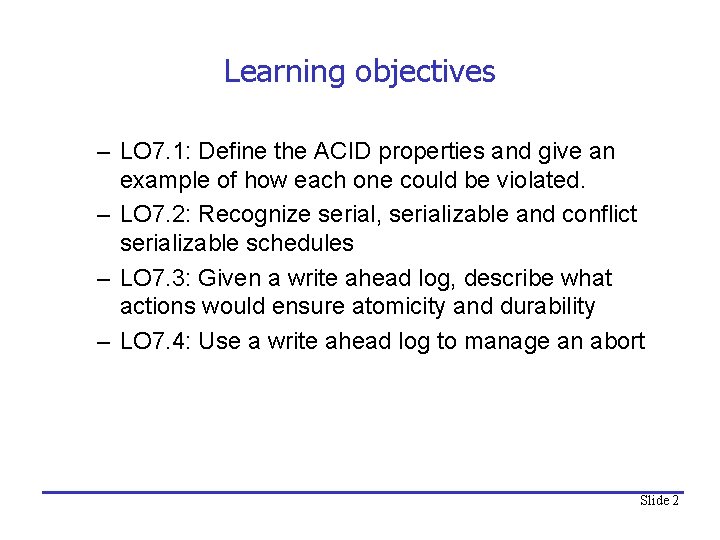 Learning objectives

– LO7.1: Define the ACID properties and give an example of how each one could be violated.
– LO7.2: Recognize serial, serializable and conflict serializable schedules
– LO7.3: Given a write ahead log, describe what actions would ensure atomicity and durability
– LO7.4: Use a write ahead log to manage an abort

Slide 2